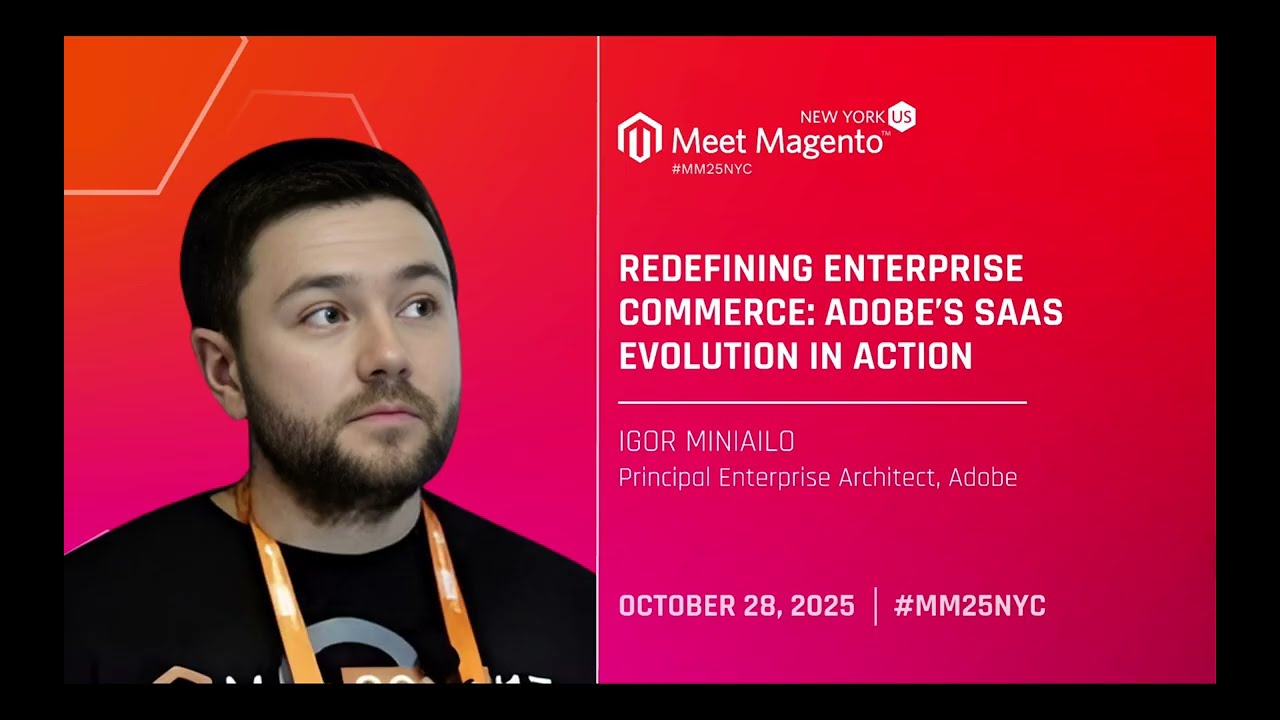 NEW YORK US
Meet Magento™
#MM25NYC

REDEFINING ENTERPRISE COMMERCE: ADOBE'S SAAS EVOLUTION IN ACTION

IGOR MINIAILO
Principal Enterprise Architect, Adobe

OCTOBER 28, 2025 | #MM25NYC